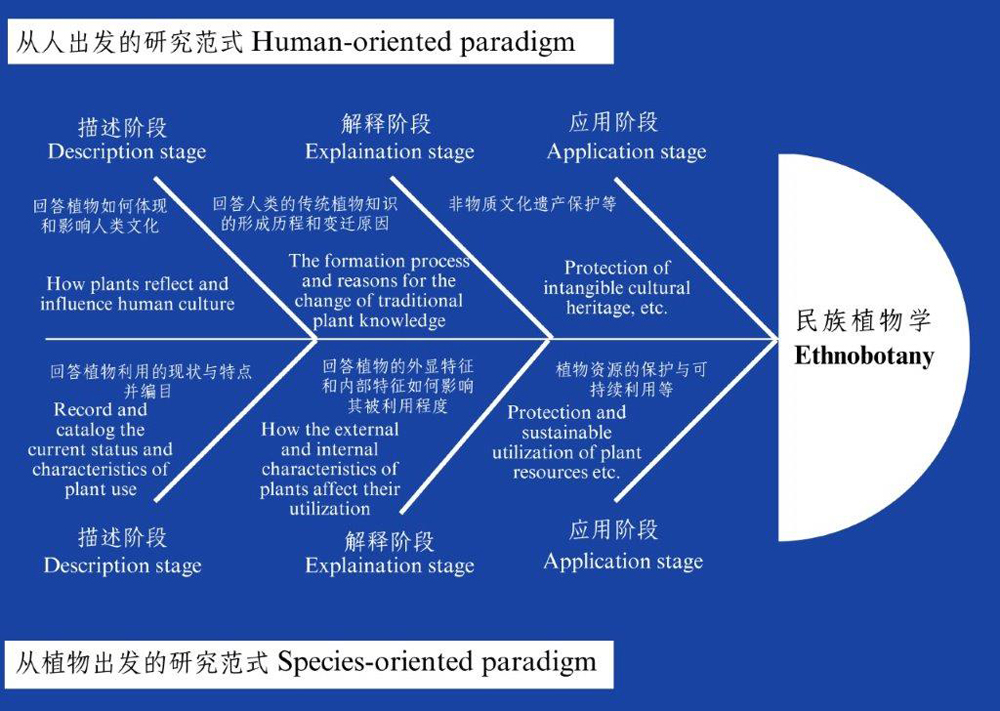 从人出发的研究范式 Human-oriented paradigm

描述阶段
Description stage

解释阶段
Explaination stage

应用阶段
Application stage

回答植物如何体现和影响人类文化

How plants reflect and influence human culture

回答人类的传统植物知识的形成历程和变迁原因

The formation process and reasons for the change of traditional plant knowledge

非物质文化遗产保护等

Protection of intangible cultural heritage, etc.

民族植物学
Ethnobotany

回答植物利用的现状与特点并编目

Record and catalog the current status and characteristics of plant use

回答植物的外显特征和内部特征如何影响其被利用程度

How the external and internal characteristics of plants affect their utilization

植物资源的保护与可持续利用等

Protection and sustainable utilization of plant resources etc.

描述阶段
Description stage

解释阶段
Explaination stage

应用阶段
Application stage

从植物出发的研究范式 Species-oriented paradigm